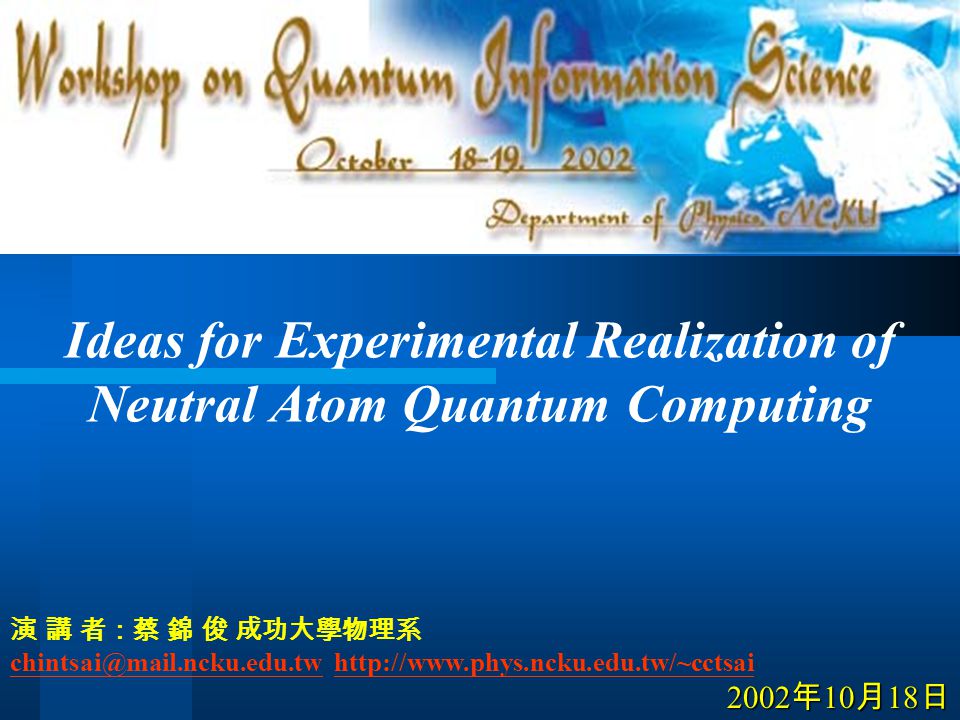 Workshop on Quantum Information Science
October 18-19, 2002
Department of Physics, NCKU

Ideas for Experimental Realization of Neutral Atom Quantum Computing

演 講 者 : 蔡 錦 俊 成功大學物理系
chintsai@mail.ncku.edu.tw http://www.phys.ncku.edu.tw/~cctsai
2002年10月18日